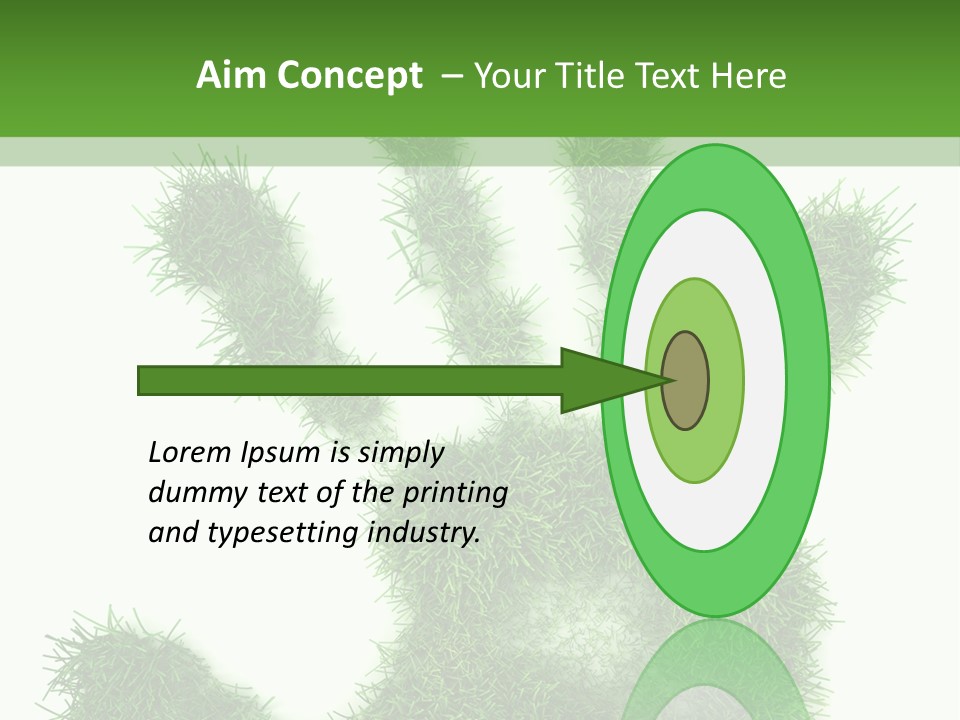 Aim Concept – Your Title Text Here

Lorem Ipsum is simply dummy text of the printing and typesetting industry.